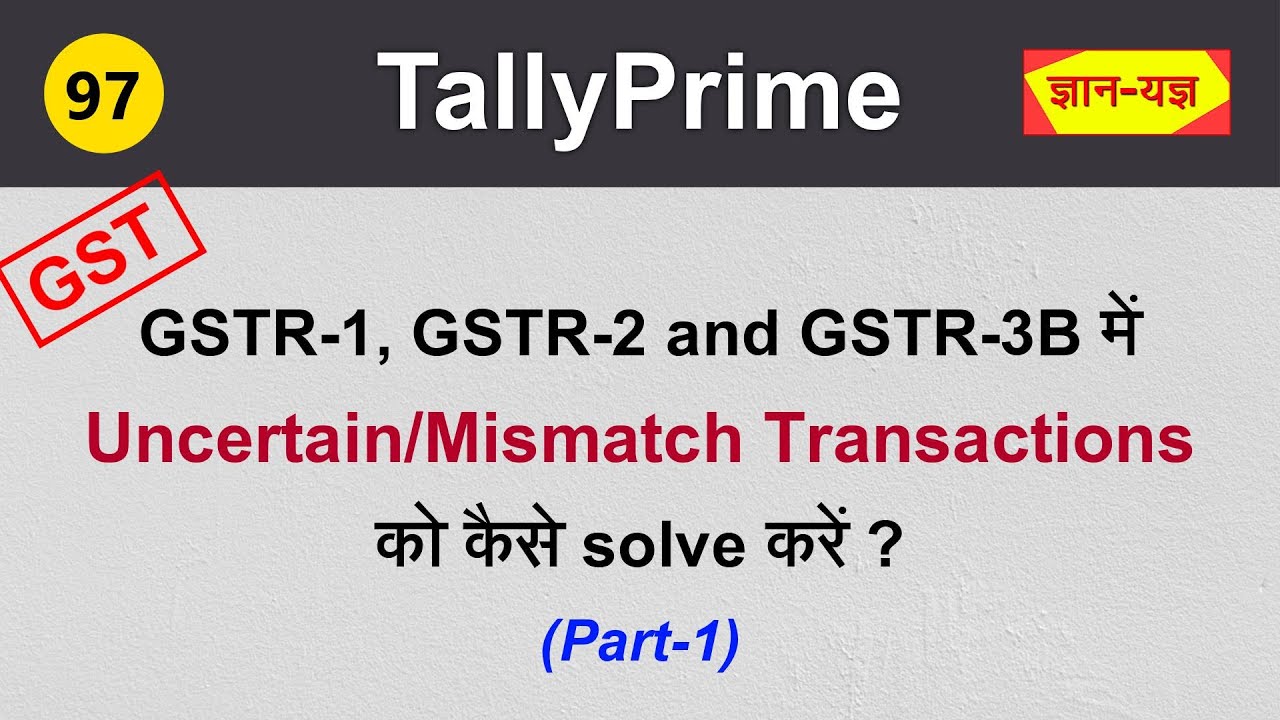 97

TallyPrime

ज्ञान-यज्ञ

GST

GSTR-1, GSTR-2 and GSTR-3B में
Uncertain/Mismatch Transactions
को कैसे solve करें ?

(Part-1)